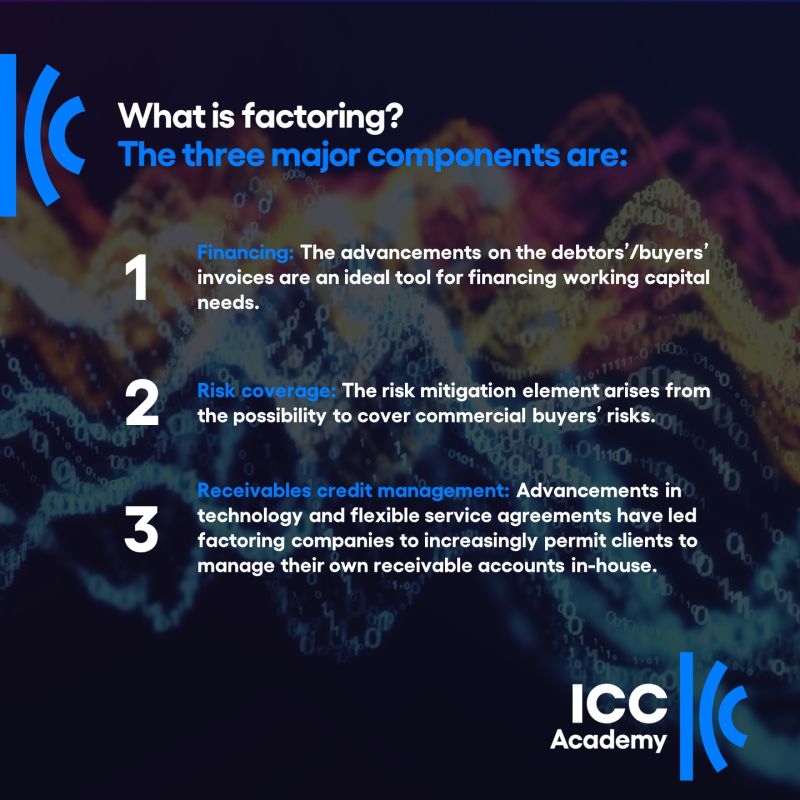 What is factoring?
The three major components are:

1 Financing: The advancements on the debtors'/buyers' invoices are an ideal tool for financing working capital needs.

2 Risk coverage: The risk mitigation element arises from the possibility to cover commercial buyers' risks.

3 Receivables credit management: Advancements in technology and flexible service agreements have led factoring companies to increasingly permit clients to manage their own receivable accounts in-house.

ICC Academy